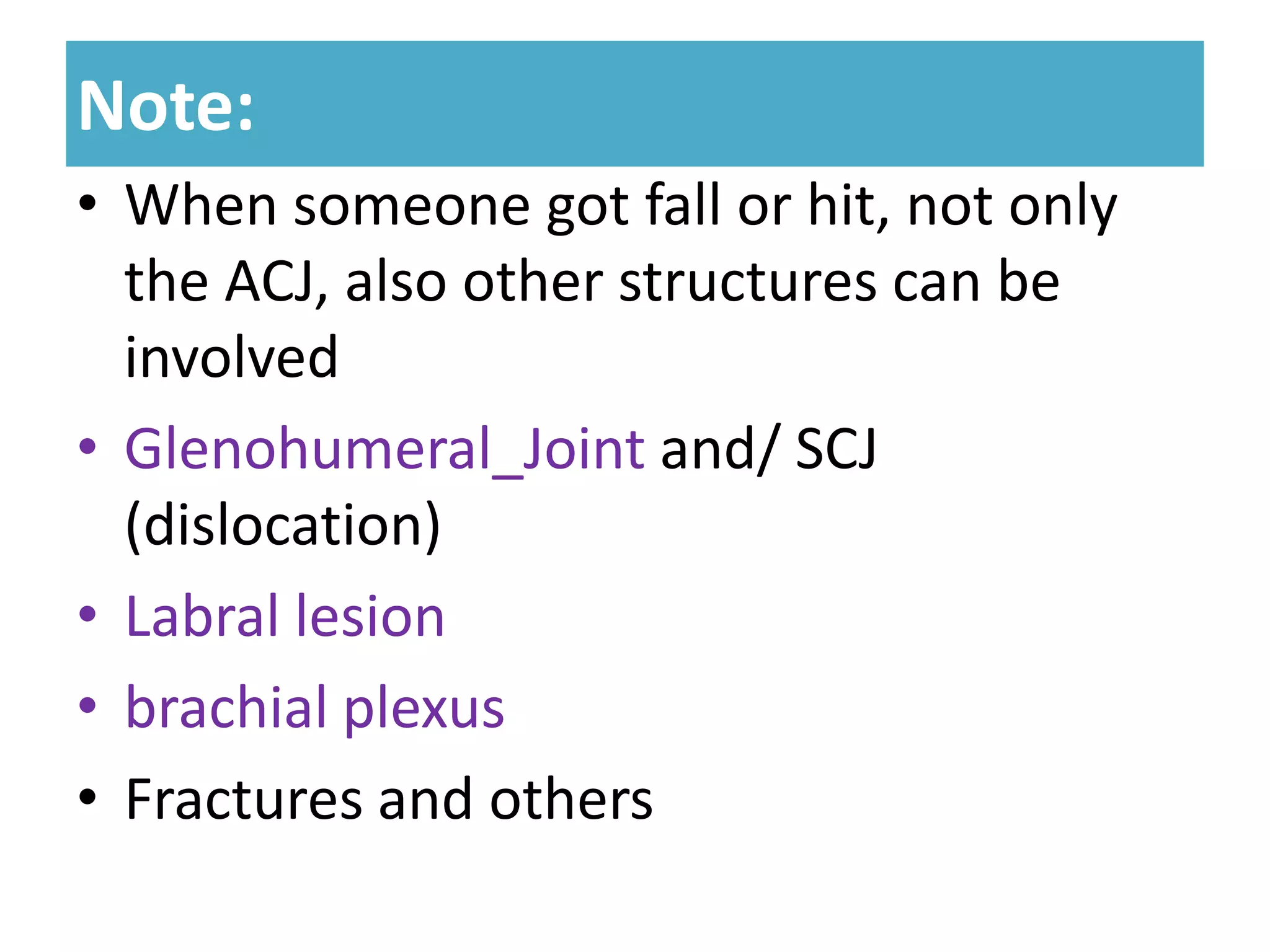 Note:

• When someone got fall or hit, not only the ACJ, also other structures can be involved

• Glenohumeral_Joint and/ SCJ (dislocation)

• Labral lesion

• brachial plexus

• Fractures and others